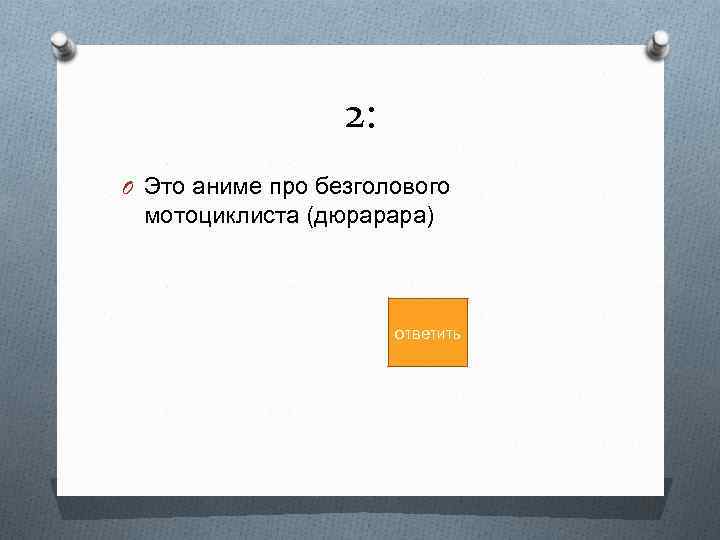 2:

Это аниме про безголового мотоциклиста (дюрарара)

ответить